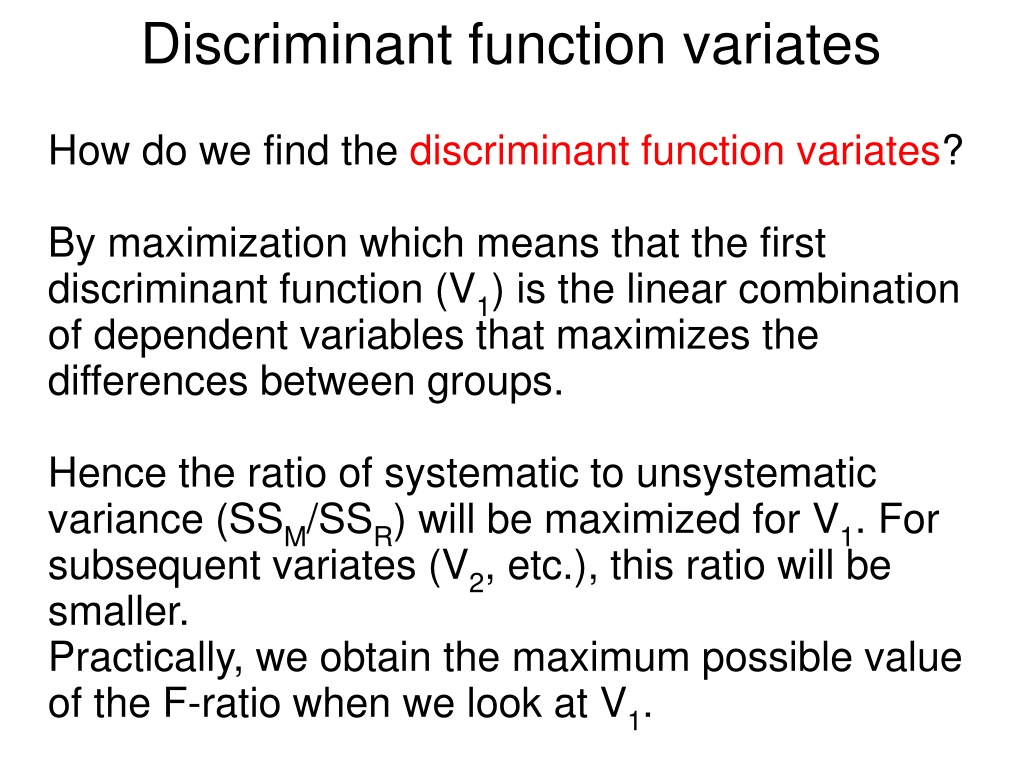 Discriminant function variates

How do we find the discriminant function variates?

By maximization which means that the first discriminant function ($V_1$) is the linear combination of dependent variables that maximizes the differences between groups.

Hence the ratio of systematic to unsystematic variance ($SS_M/SS_R$) will be maximized for $V_1$. For subsequent variates ($V_2$, etc.), this ratio will be smaller.
Practically, we obtain the maximum possible value of the F-ratio when we look at $V_1$.